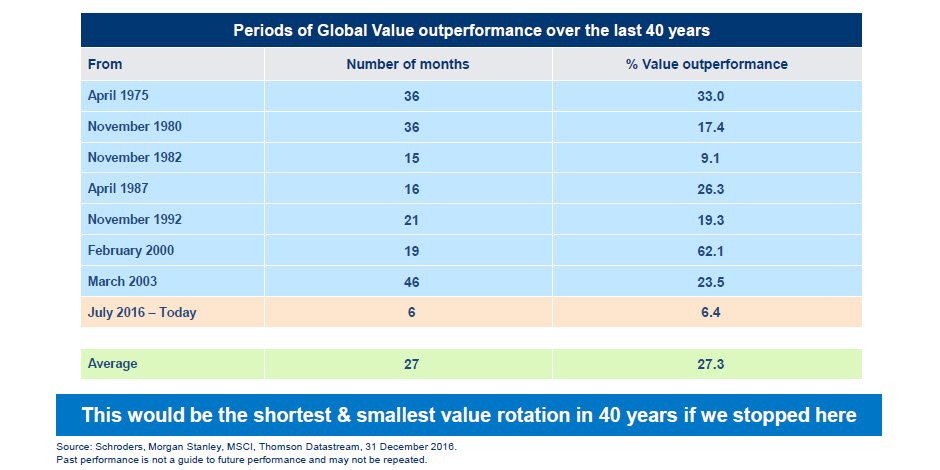 Periods of Global Value outperformance over the last 40 years

| From | Number of months | % Value outperformance |
|---|---|---|
| April 1975 | 36 | 33.0 |
| November 1980 | 36 | 17.4 |
| November 1982 | 15 | 9.1 |
| April 1987 | 16 | 26.3 |
| November 1992 | 21 | 19.3 |
| February 2000 | 19 | 62.1 |
| March 2003 | 46 | 23.5 |
| July 2016 – Today | 6 | 6.4 |
| Average | 27 | 27.3 |

This would be the shortest & smallest value rotation in 40 years if we stopped here

Source: Schroders, Morgan Stanley, MSCI, Thomson Datastream, 31 December 2016.
Past performance is not a guide to future performance and may not be repeated.